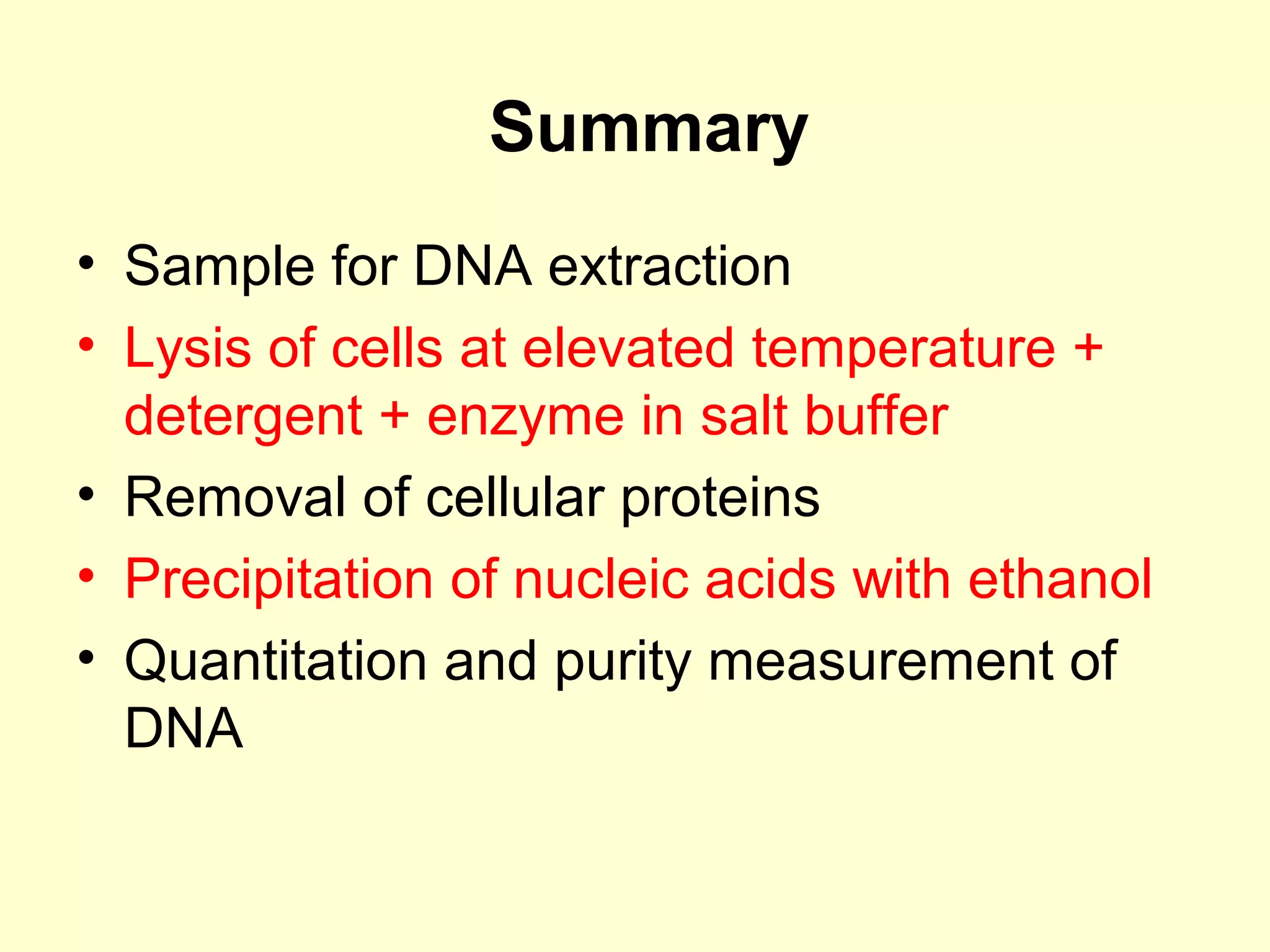 Summary

• Sample for DNA extraction
• Lysis of cells at elevated temperature + detergent + enzyme in salt buffer
• Removal of cellular proteins
• Precipitation of nucleic acids with ethanol
• Quantitation and purity measurement of DNA